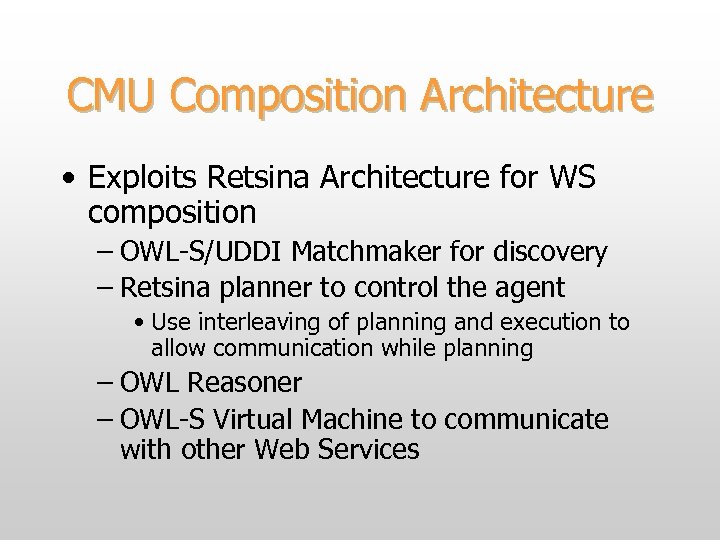 CMU Composition Architecture

• Exploits Retsina Architecture for WS composition

– OWL-S/UDDI Matchmaker for discovery

– Retsina planner to control the agent

• Use interleaving of planning and execution to allow communication while planning

– OWL Reasoner

– OWL-S Virtual Machine to communicate with other Web Services